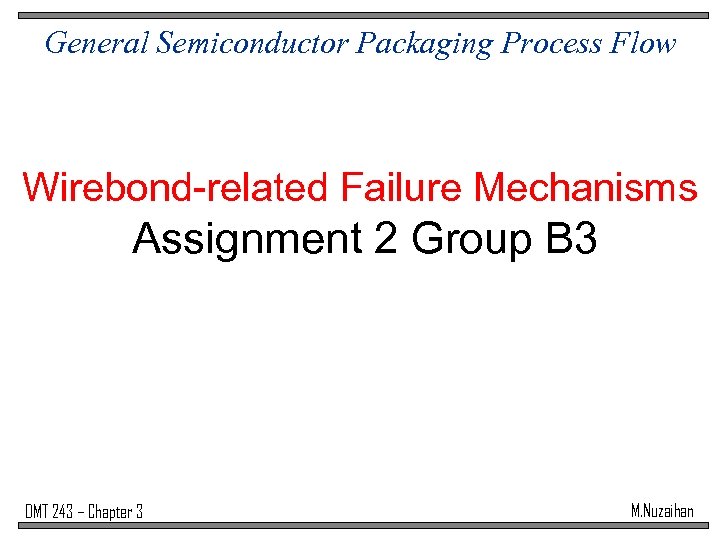 General Semiconductor Packaging Process Flow

Wirebond-related Failure Mechanisms
Assignment 2 Group B3

DMT 243 – Chapter 3

M.Nuzaihan